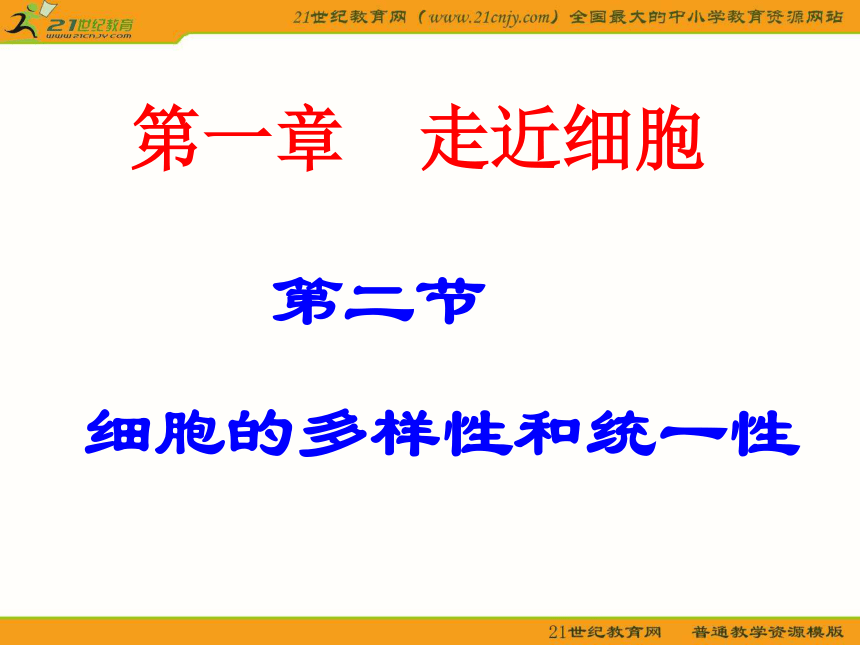 21世纪教育
www.21cnjy.com

21世纪教育网（www.21cnjy.com）全国最大的中小学教育资源网站

第一章 走近细胞

第二节

细胞的多样性和统一性

21世纪教育网 普通教学资源模版